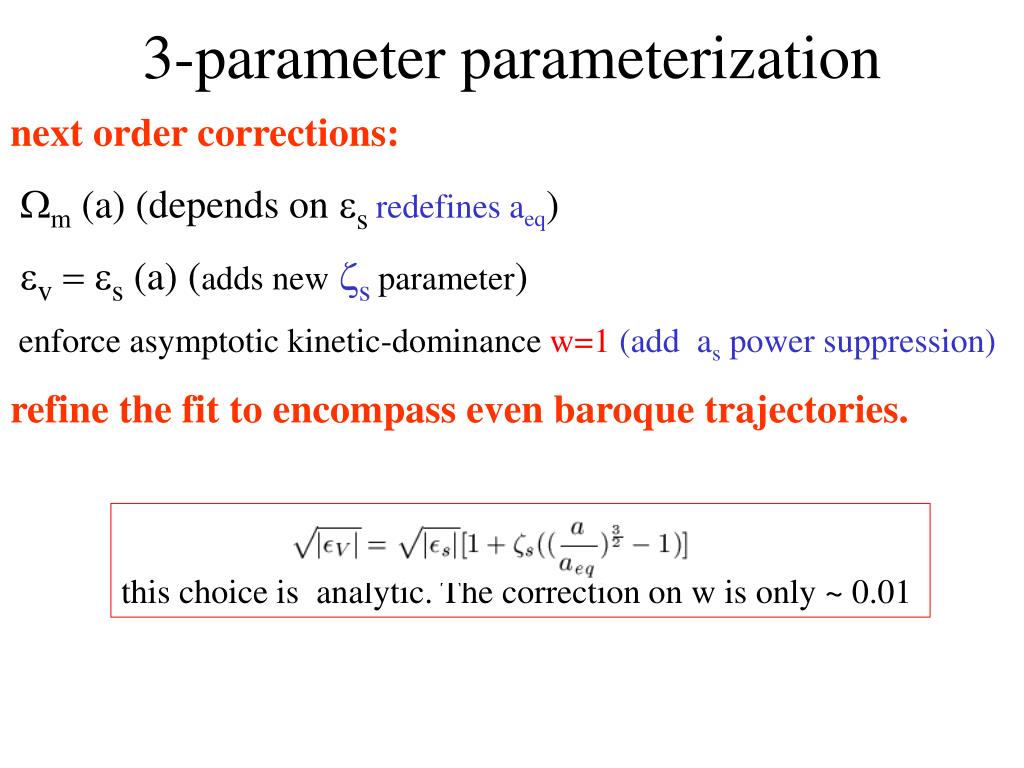 3-parameter parameterization

next order corrections:

$\Omega_m$ (a) (depends on $\varepsilon_s$ redefines $a_{eq}$)

$\varepsilon_v = \varepsilon_s$ (a) (adds new $\zeta_s$ parameter)

enforce asymptotic kinetic-dominance w=1 (add $a_s$ power suppression)

refine the fit to encompass even baroque trajectories.

$\sqrt{|\epsilon_V|} = \sqrt{|\epsilon_s|}[1 + \zeta_s((\frac{a}{a_{eq}})^{\frac{3}{2}} - 1)]$

this choice is analytic. The correction on w is only ~ 0.01